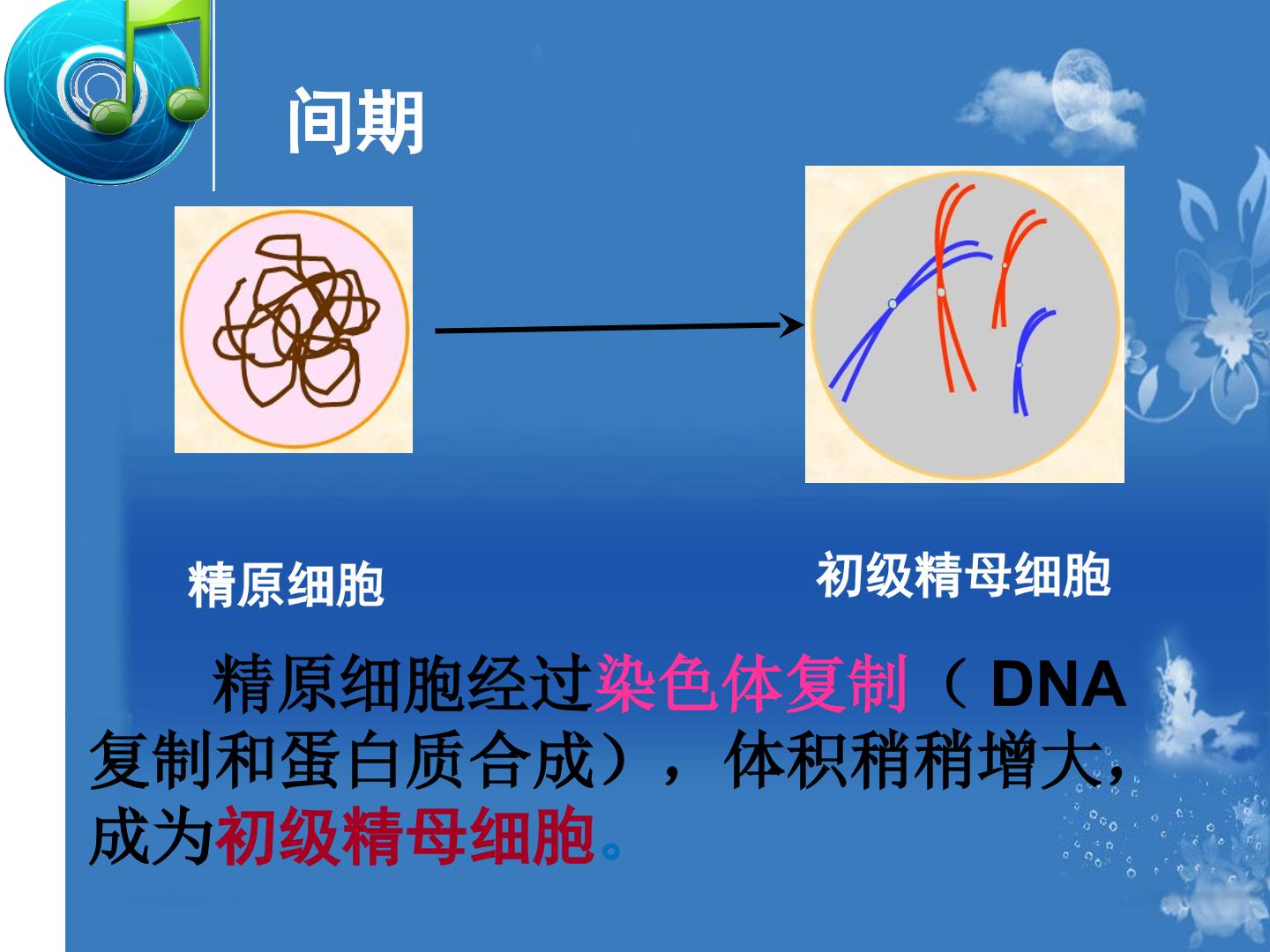 间期

精原细胞

初级精母细胞

精原细胞经过染色体复制（DNA复制和蛋白质合成），体积稍稍增大，成为初级精母细胞。